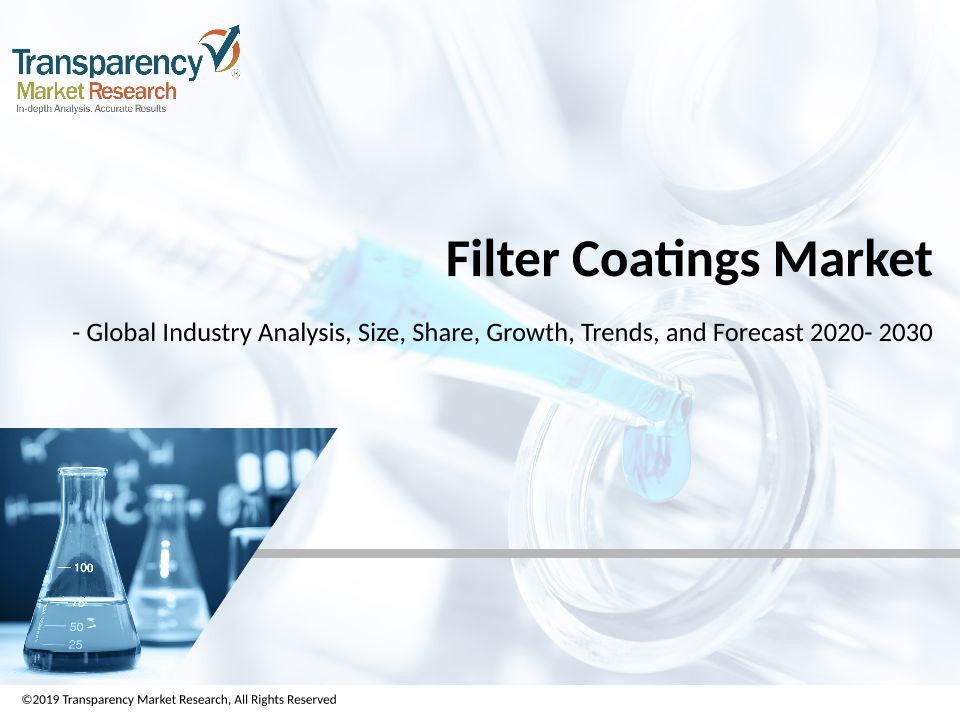 Transparency Market Research
In-depth Analysis. Accurate Results

Filter Coatings Market

- Global Industry Analysis, Size, Share, Growth, Trends, and Forecast 2020- 2030

100
75
50
25

©2019 Transparency Market Research, All Rights Reserved